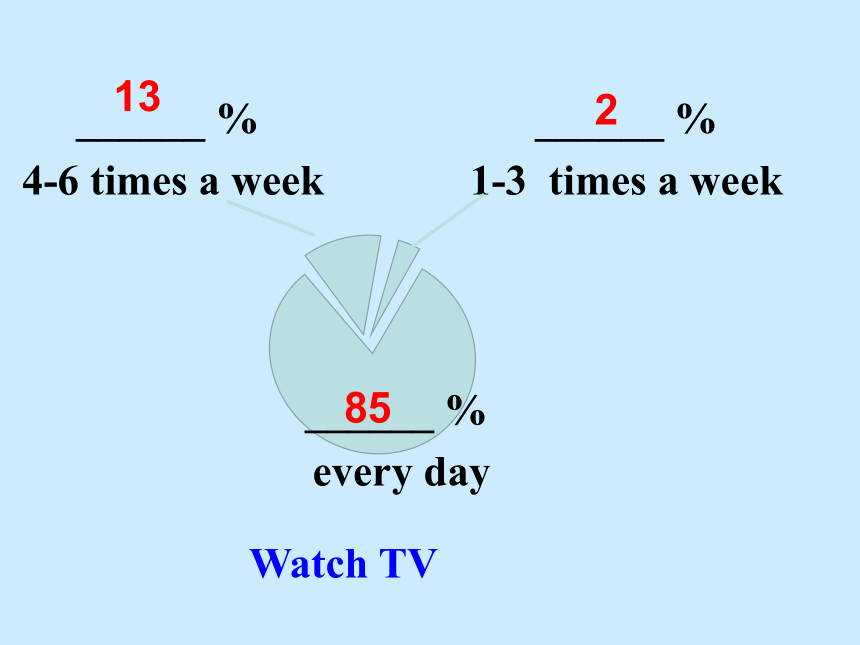 13
______ %
4-6 times a week

2
______ %
1-3 times a week

85
______ %
every day

Watch TV